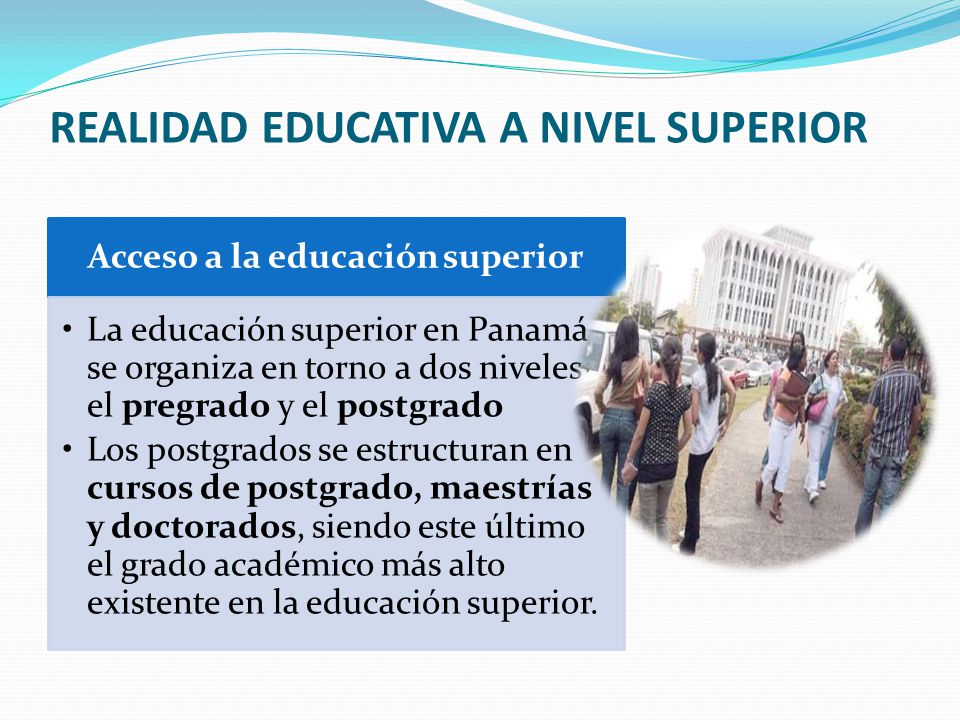 REALIDAD EDUCATIVA A NIVEL SUPERIOR

Acceso a la educación superior

• La educación superior en Panamá se organiza en torno a dos niveles el pregrado y el postgrado
• Los postgrados se estructuran en cursos de postgrado, maestrías y doctorados, siendo este último el grado académico más alto existente en la educación superior.